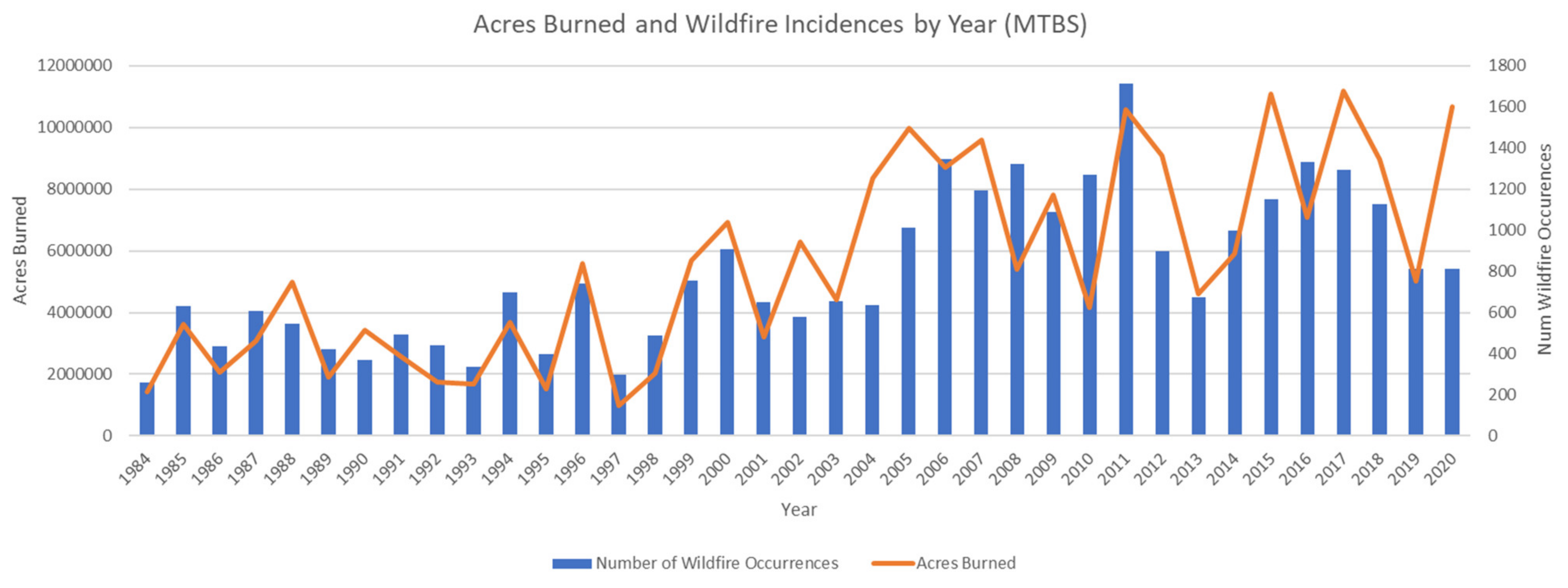 Acres Burned and Wildfire Incidences by Year (MTBS)

Acres Burned

12000000
10000000
8000000
6000000
4000000
2000000
0

Num Wildfire Occurences

1800
1600
1400
1200
1000
800
600
400
200
0

1984 1985 1986 1987 1988 1989 1990 1991 1992 1993 1994 1995 1996 1997 1998 1999 2000 2001 2002 2003 2004 2005 2006 2007 2008 2009 2010 2011 2012 2013 2014 2015 2016 2017 2018 2019 2020

Year

Number of Wildfire Occurrences
Acres Burned